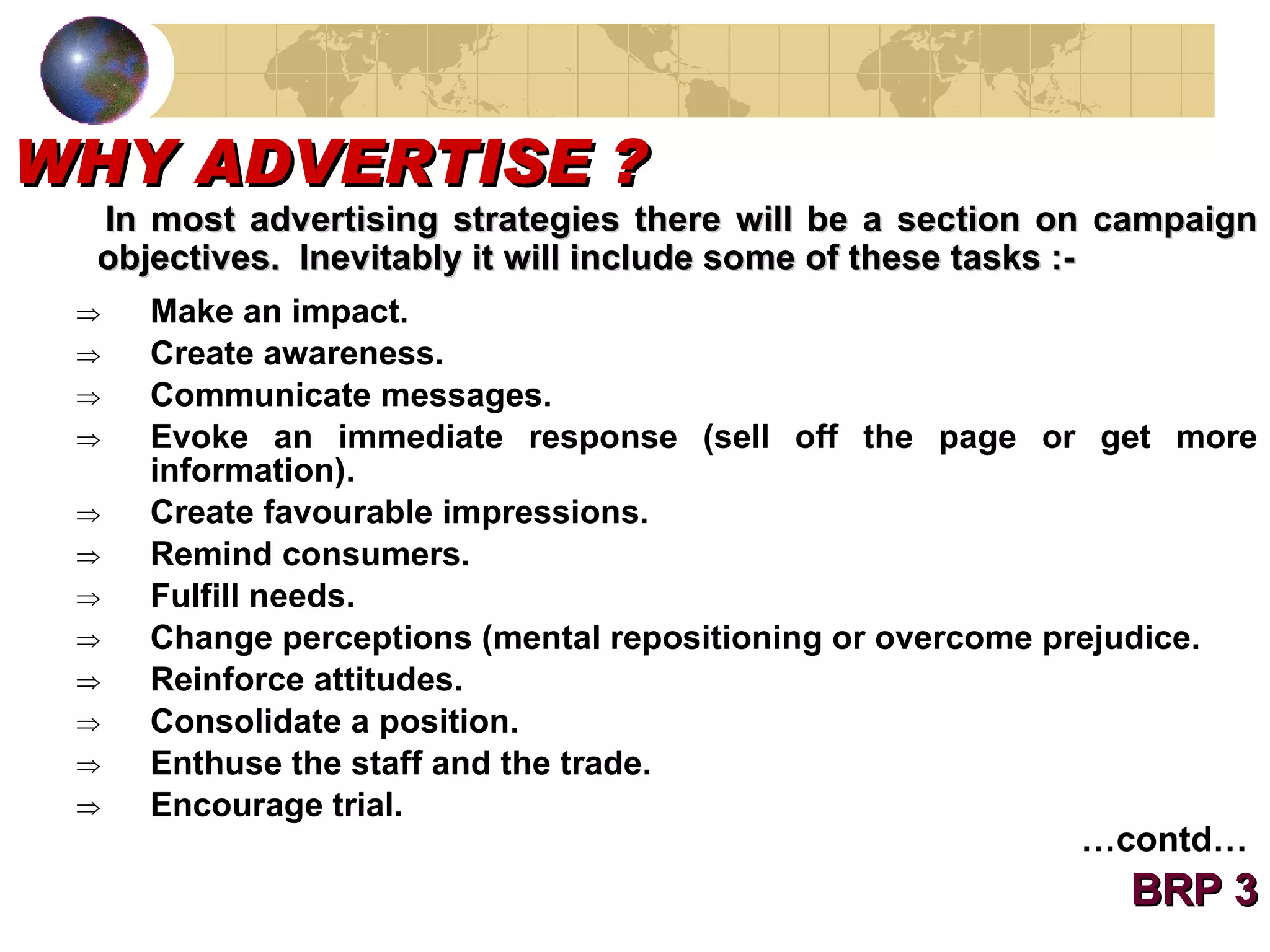 WHY ADVERTISE ?

In most advertising strategies there will be a section on campaign objectives. Inevitably it will include some of these tasks :-

⇒ Make an impact.
⇒ Create awareness.
⇒ Communicate messages.
⇒ Evoke an immediate response (sell off the page or get more information).
⇒ Create favourable impressions.
⇒ Remind consumers.
⇒ Fulfill needs.
⇒ Change perceptions (mental repositioning or overcome prejudice.
⇒ Reinforce attitudes.
⇒ Consolidate a position.
⇒ Enthuse the staff and the trade.
⇒ Encourage trial.

…contd…

BRP 3